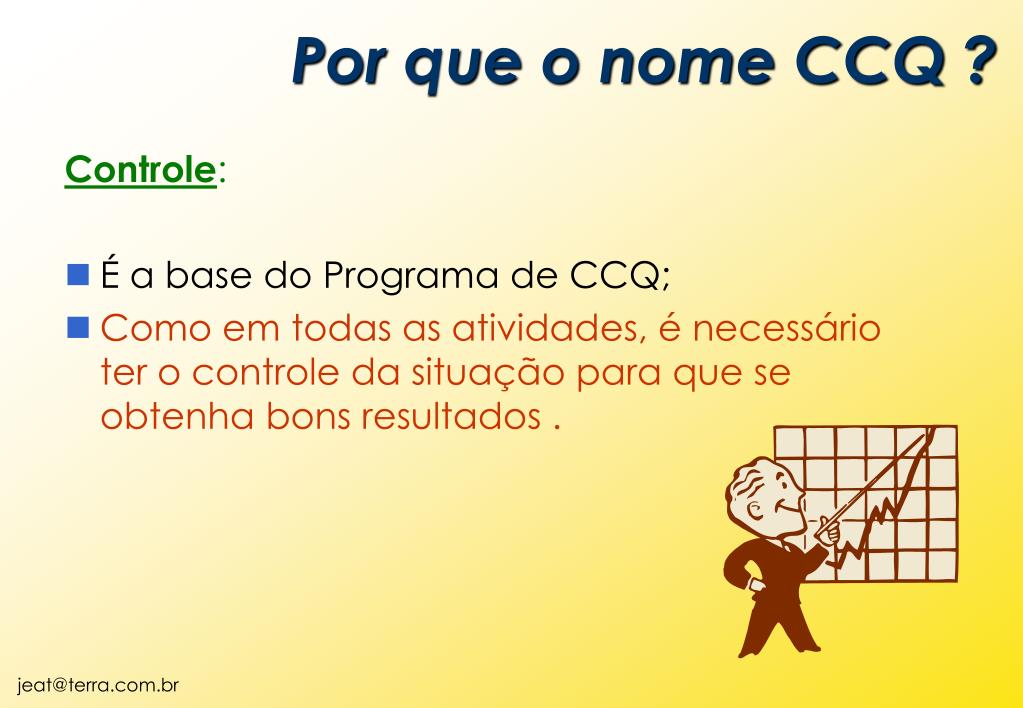 Por que o nome CCQ ?

Controle:

É a base do Programa de CCQ;

Como em todas as atividades, é necessário ter o controle da situação para que se obtenha bons resultados .

jeat@terra.com.br